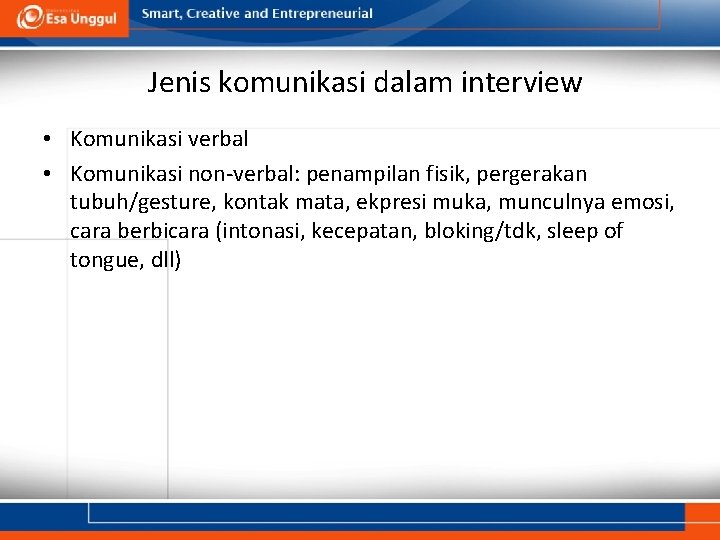 Esa Unggul

Smart, Creative and Entrepreneurial

Jenis komunikasi dalam interview

• Komunikasi verbal
• Komunikasi non-verbal: penampilan fisik, pergerakan tubuh/gesture, kontak mata, ekpresi muka, munculnya emosi, cara berbicara (intonasi, kecepatan, bloking/tdk, sleep of tongue, dll)